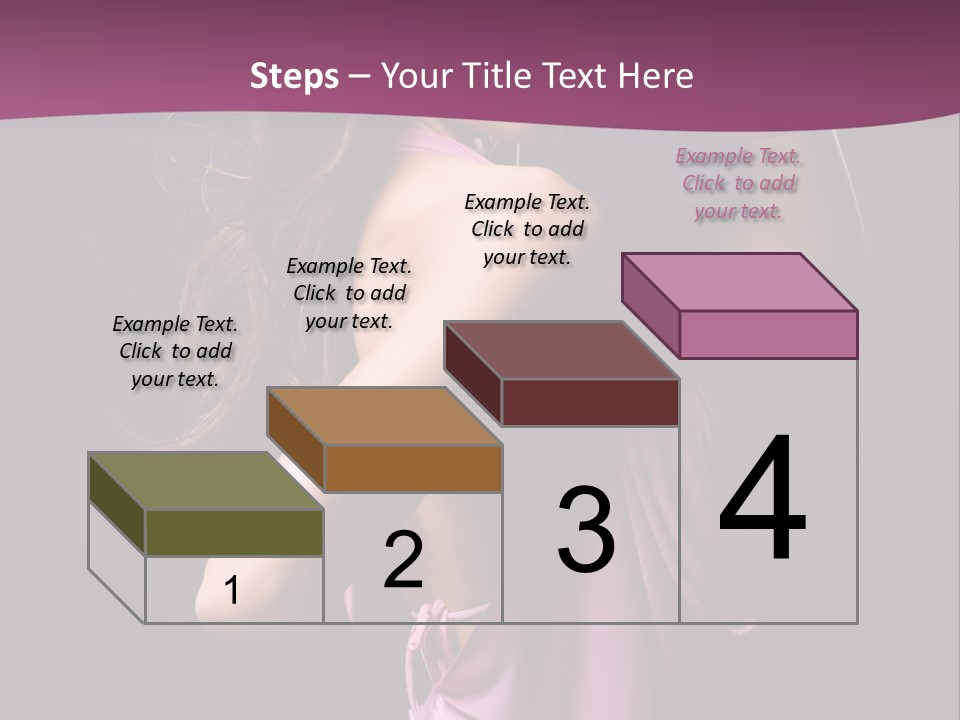 Steps – Your Title Text Here

Example Text. Click to add your text.

Example Text. Click to add your text.

Example Text. Click to add your text.

Example Text. Click to add your text.

1

2

3

4